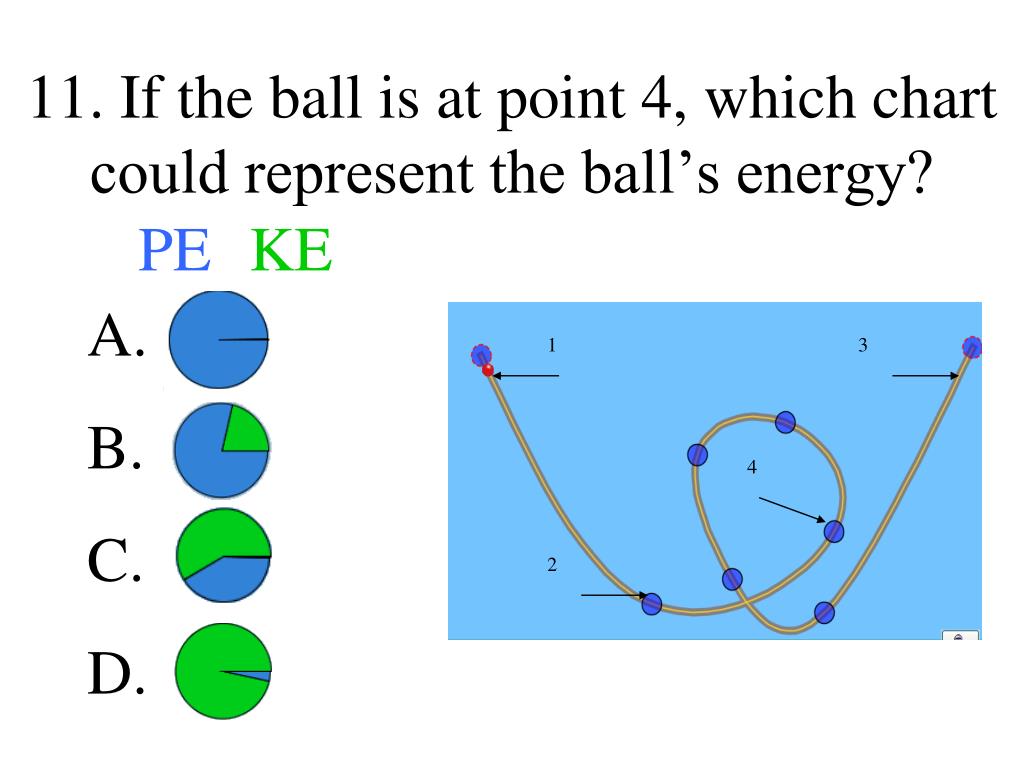 11. If the ball is at point 4, which chart could represent the ball's energy?

PE KE

A.

B.

C.

D.

1

3

4

2